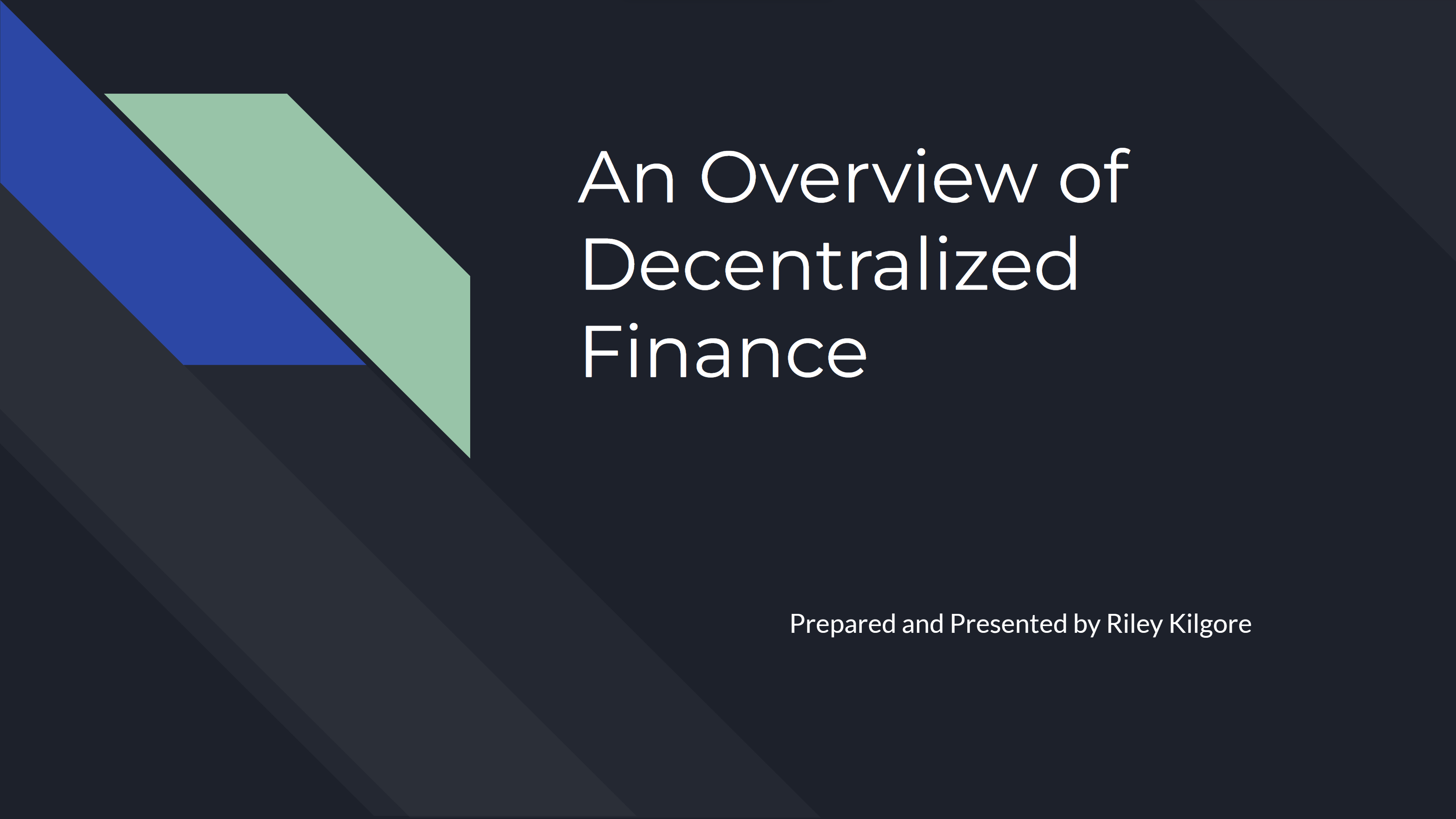 An Overview of Decentralized Finance

Prepared and Presented by Riley Kilgore